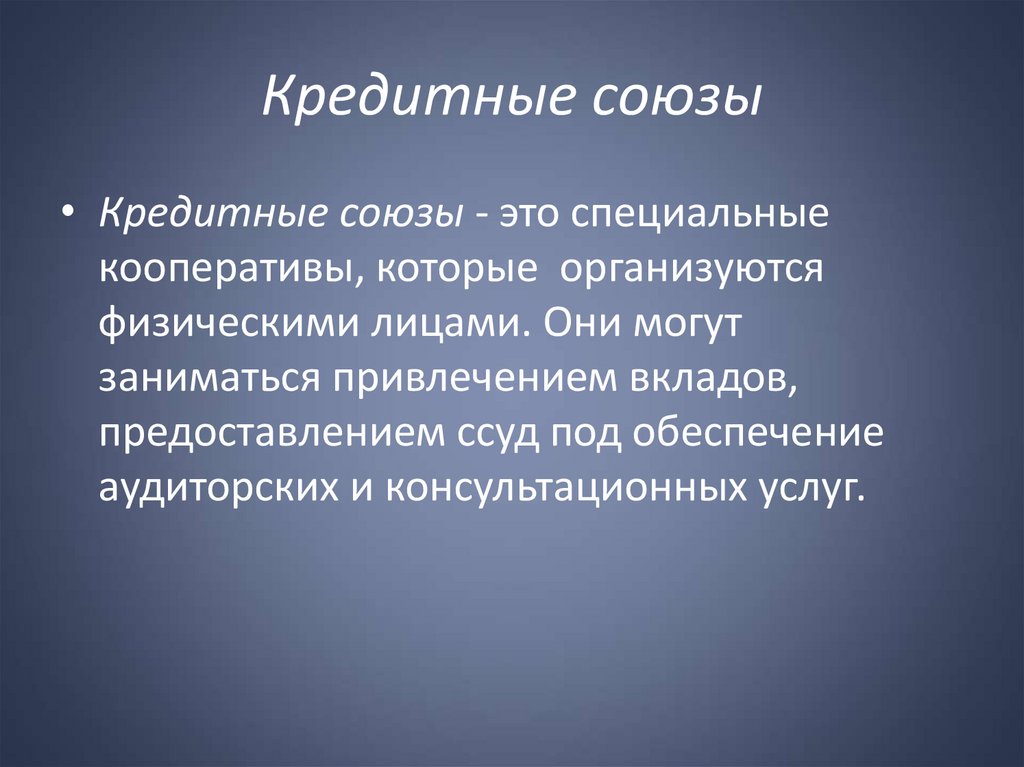 Кредитные союзы

• Кредитные союзы - это специальные кооперативы, которые организуются физическими лицами. Они могут заниматься привлечением вкладов, предоставлением ссуд под обеспечение аудиторских и консультационных услуг.